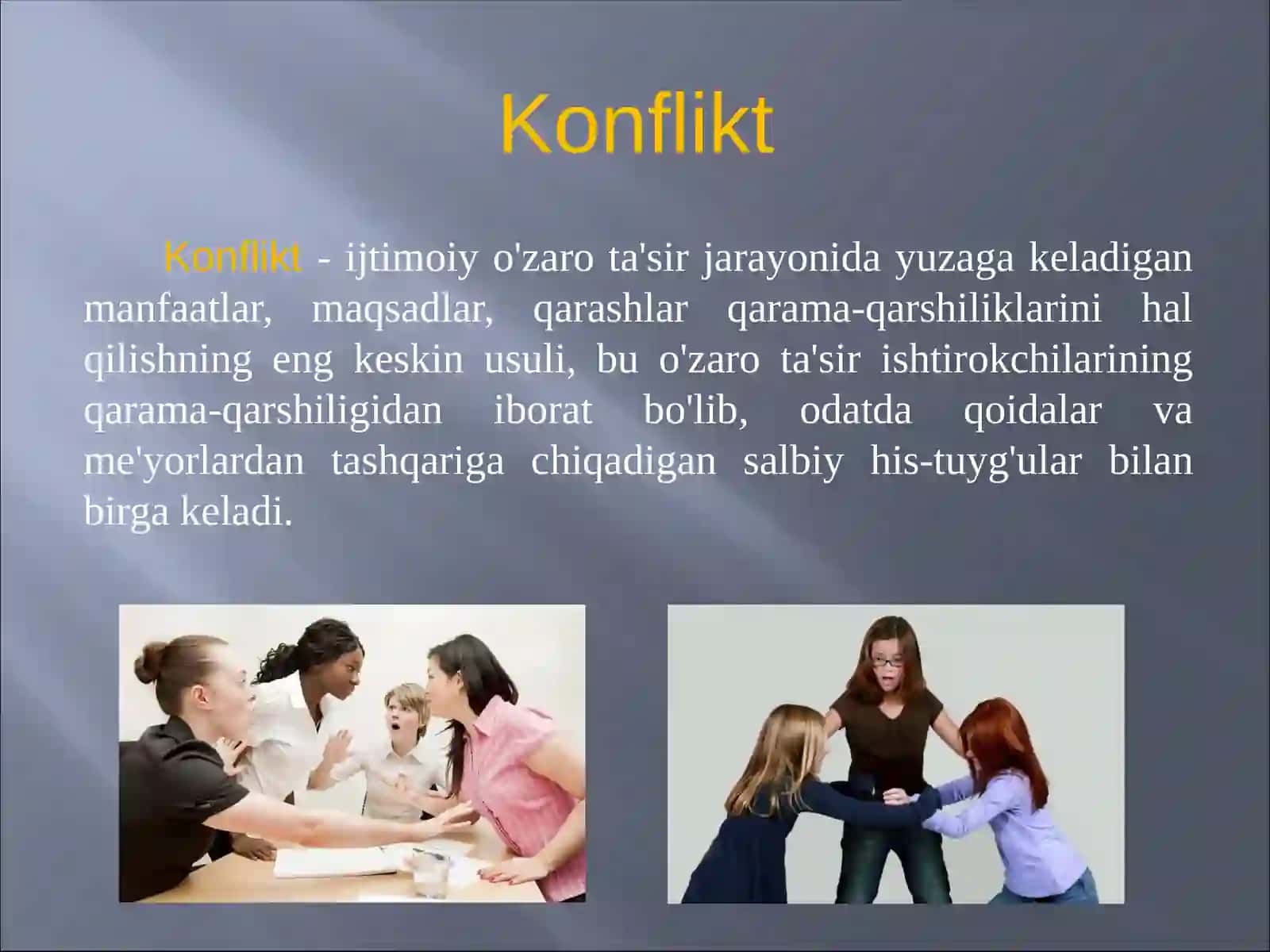 Konflikt

Konflikt - ijtimoiy o'zaro ta'sir jarayonida yuzaga keladigan manfaatlar, maqsadlar, qarashlar qarama-qarshiliklarini hal qilishning eng keskin usuli, bu o'zaro ta'sir ishtirokchilarining qarama-qarshiligidan iborat bo'lib, odatda qoidalar va me'yorlardan tashqariga chiqadigan salbiy his-tuyg'ular bilan birga keladi.